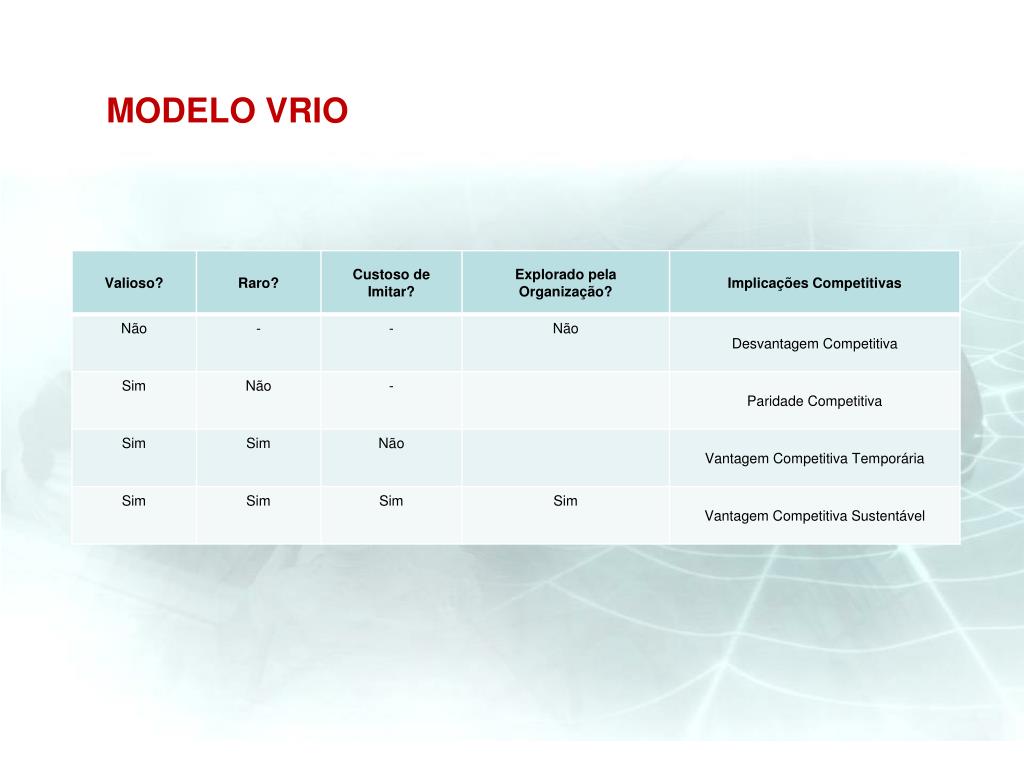 MODELO VRIO

| Valioso? | Raro? | Custoso de Imitar? | Explorado pela Organização? | Implicações Competitivas |
|---|---|---|---|---|
| Não | - | - | Não | Desvantagem Competitiva |
| Sim | Não | - | | Paridade Competitiva |
| Sim | Sim | Não | | Vantagem Competitiva Temporária |
| Sim | Sim | Sim | Sim | Vantagem Competitiva Sustentável |